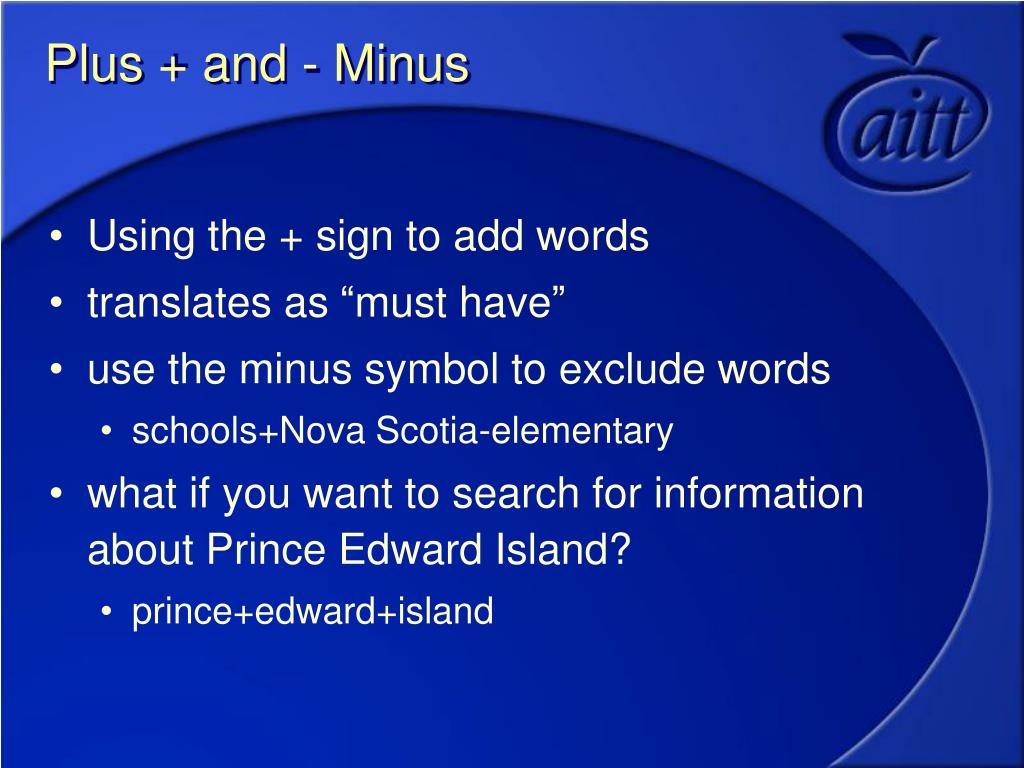 Plus + and - Minus

aitt

• Using the + sign to add words
• translates as “must have”
• use the minus symbol to exclude words
  • schools+Nova Scotia-elementary
• what if you want to search for information about Prince Edward Island?
  • prince+edward+island